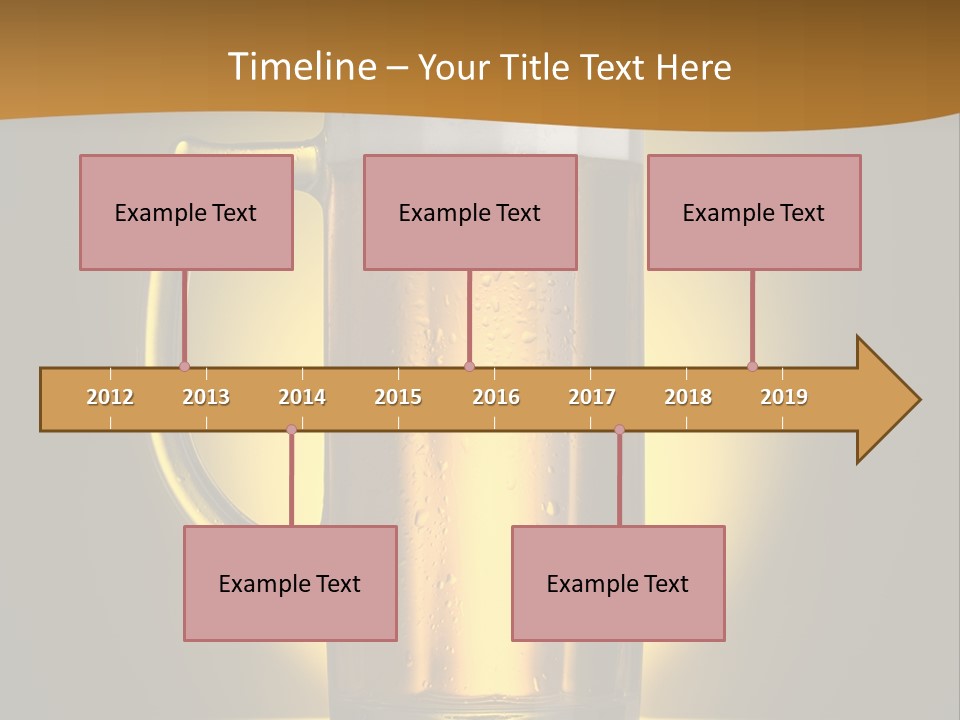 Timeline – Your Title Text Here

Example Text

Example Text

Example Text

2012 2013 2014 2015 2016 2017 2018 2019

Example Text

Example Text